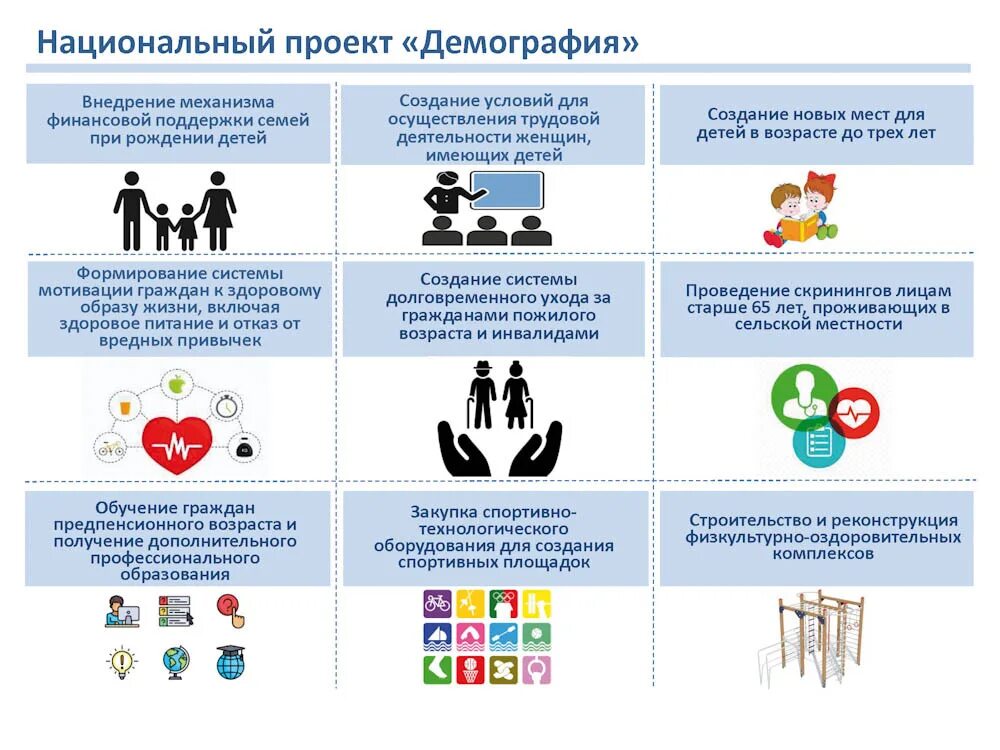 Национальный проект «Демография»

Внедрение механизма финансовой поддержки семей при рождении детей

Создание условий для осуществления трудовой деятельности женщин, имеющих детей

Создание новых мест для детей в возрасте до трех лет

Формирование системы мотивации граждан к здоровому образу жизни, включая здоровое питание и отказ от вредных привычек

Создание системы долговременного ухода за гражданами пожилого возраста и инвалидами

Проведение скринингов лицам старше 65 лет, проживающих в сельской местности

Обучение граждан предпенсионного возраста и получение дополнительного профессионального образования

Закупка спортивно-технологического оборудования для создания спортивных площадок

Строительство и реконструкция физкультурно-оздоровительных комплексов